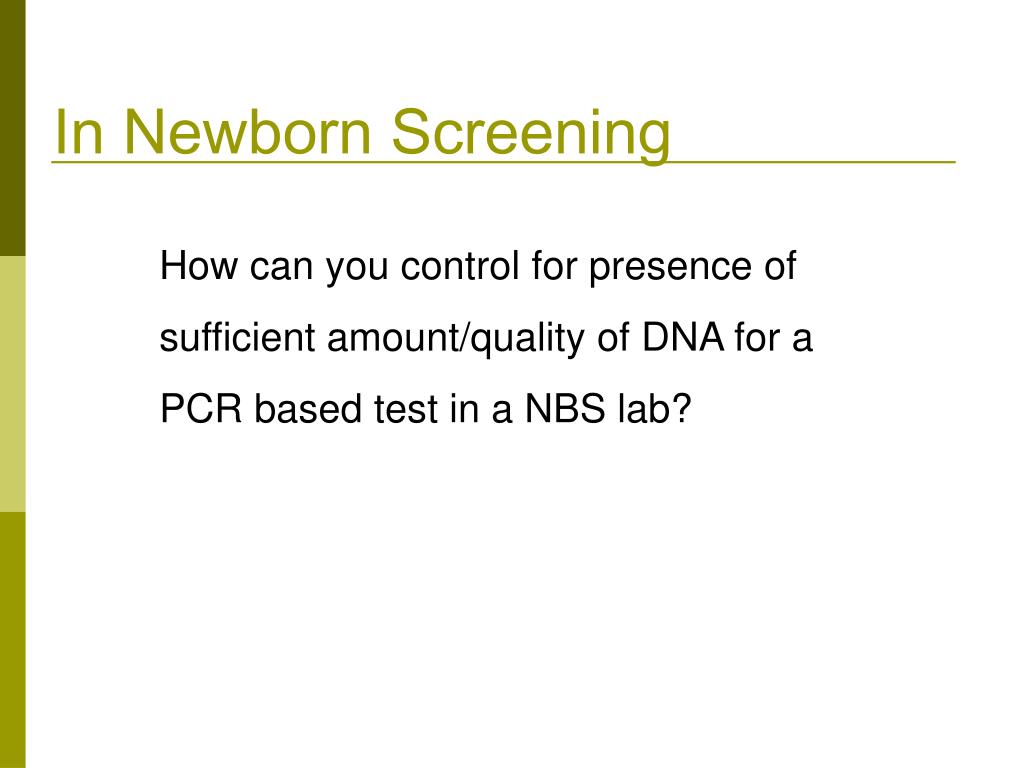 In Newborn Screening

How can you control for presence of sufficient amount/quality of DNA for a PCR based test in a NBS lab?